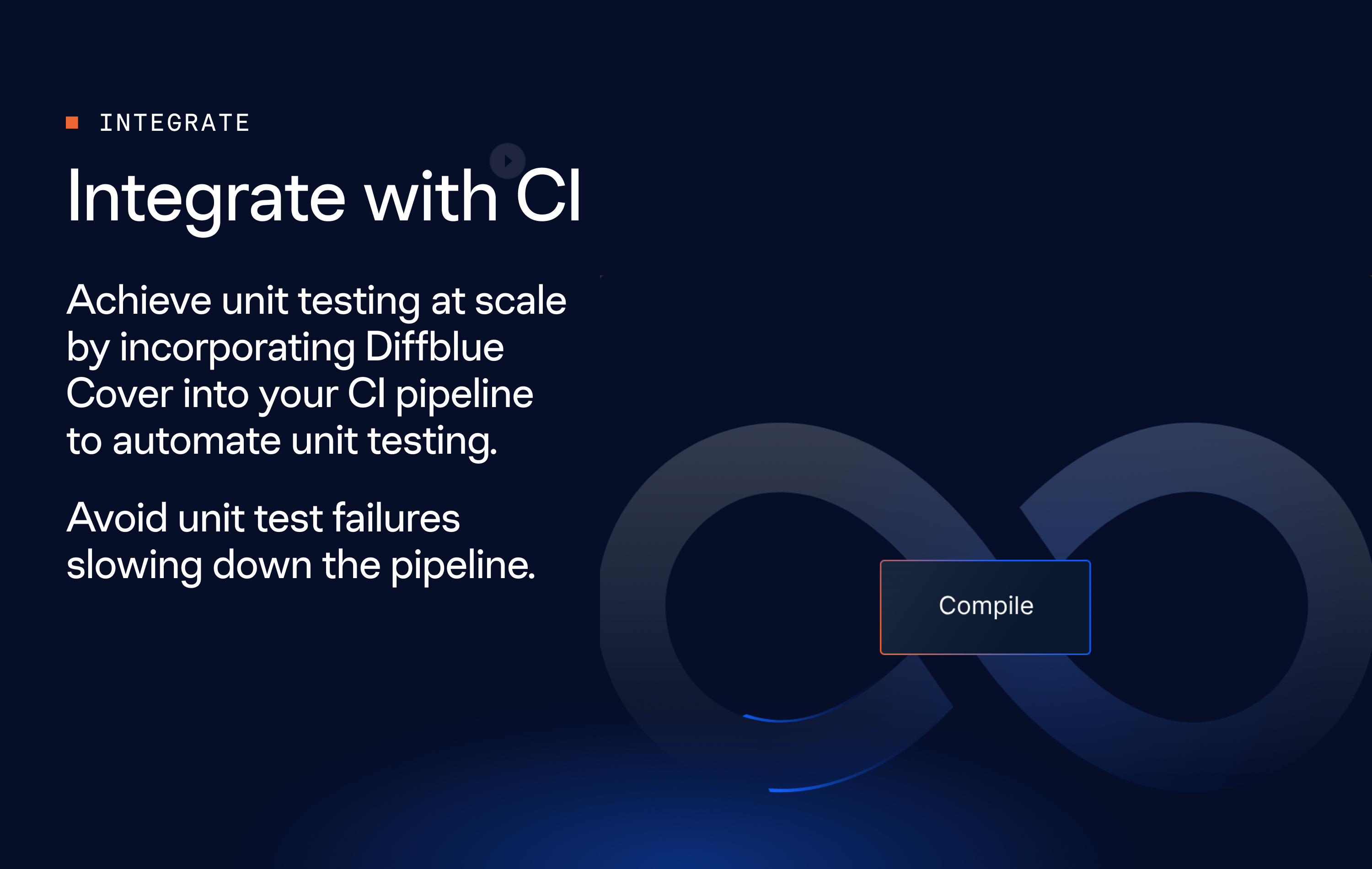 INTEGRATE

Integrate with CI

Achieve unit testing at scale by incorporating Diffblue Cover into your CI pipeline to automate unit testing.

Avoid unit test failures slowing down the pipeline.

Compile